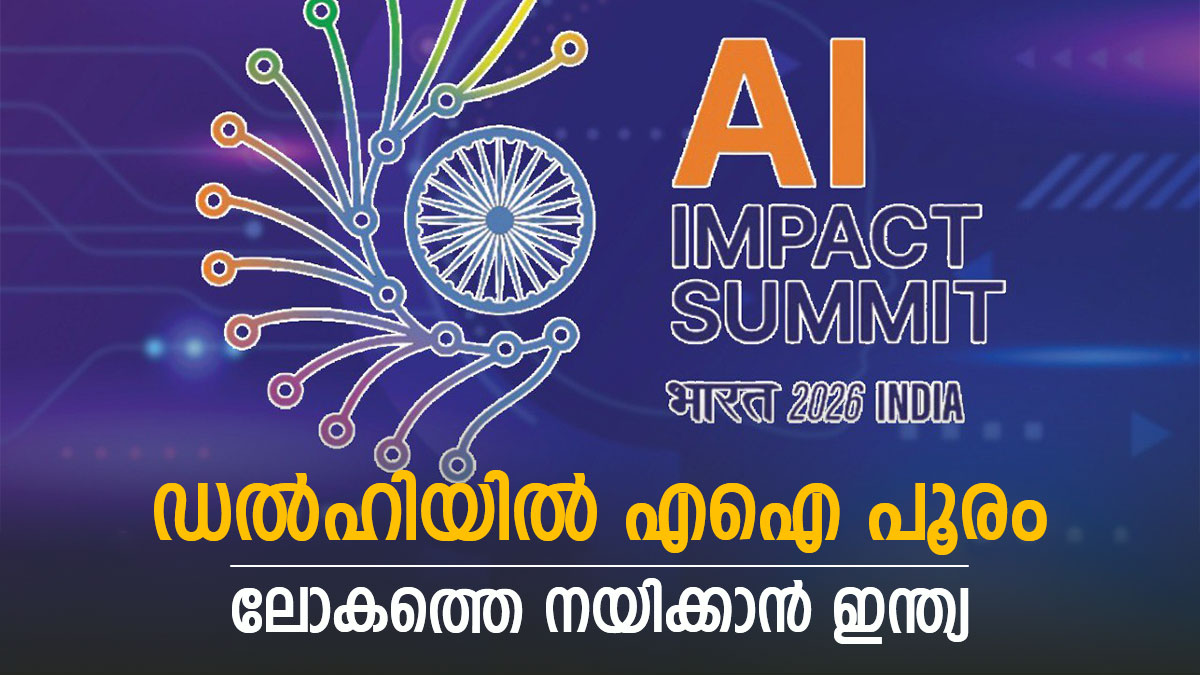 AI
IMPACT
SUMMIT
भारत 2026 INDIA

ഡൽഹിയിൽ എഐ പൂരം

ലോകത്തെ നയിക്കാൻ ഇന്ത്യ